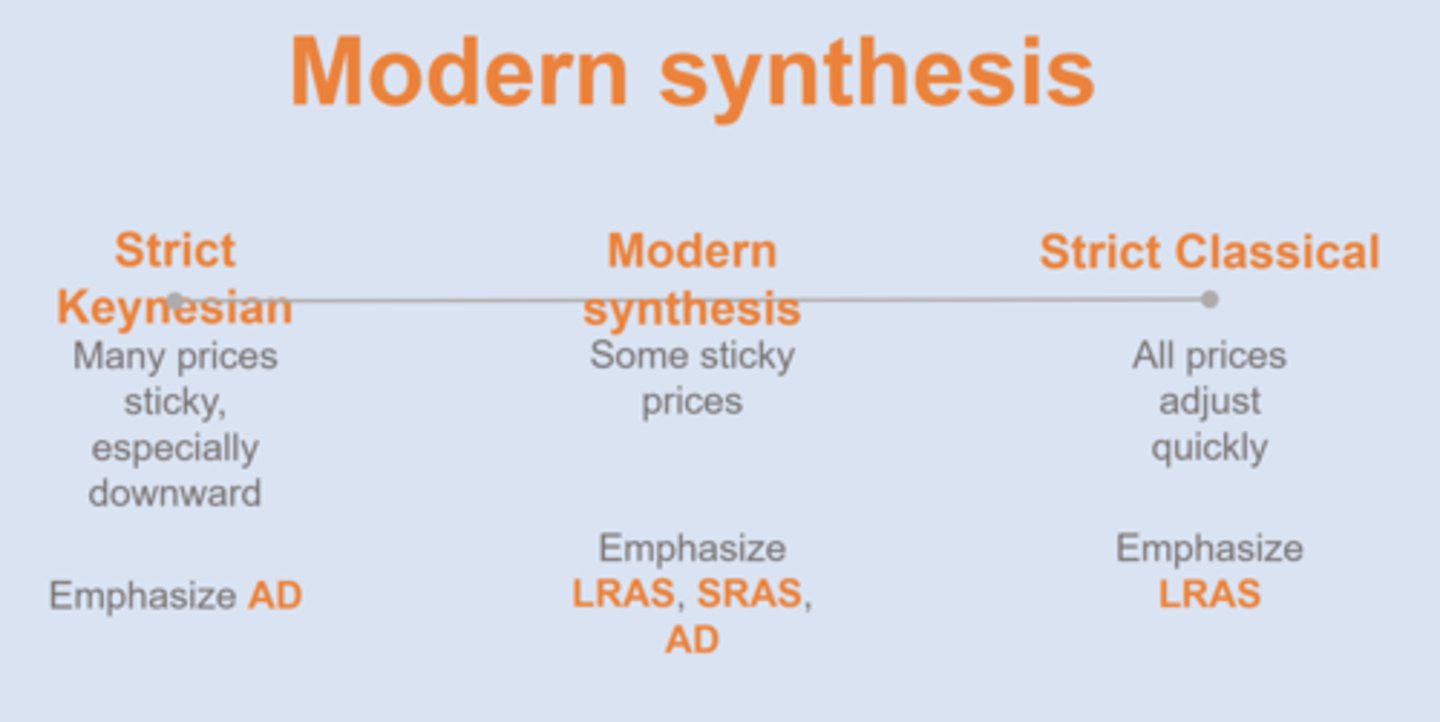 Modern synthesis

Strict Keynesian
Many prices sticky, especially downward

Emphasize AD

Modern synthesis
Some sticky prices

Emphasize LRAS, SRAS, AD

Strict Classical
All prices adjust quickly

Emphasize LRAS